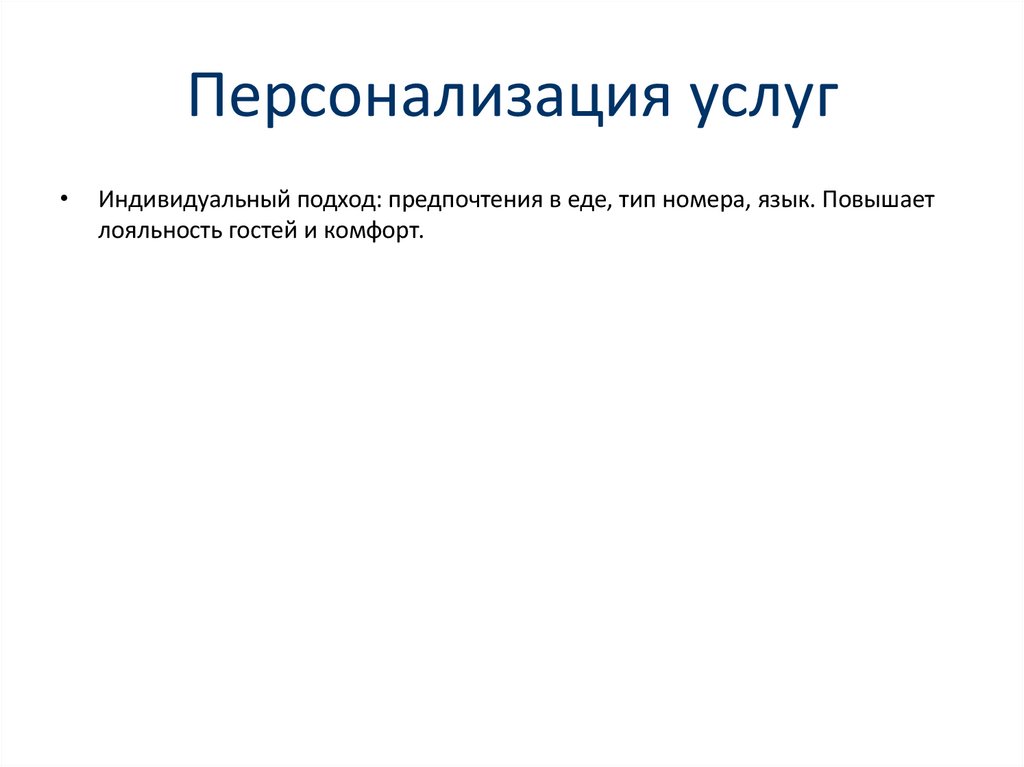 Персонализация услуг

• Индивидуальный подход: предпочтения в еде, тип номера, язык. Повышает лояльность гостей и комфорт.